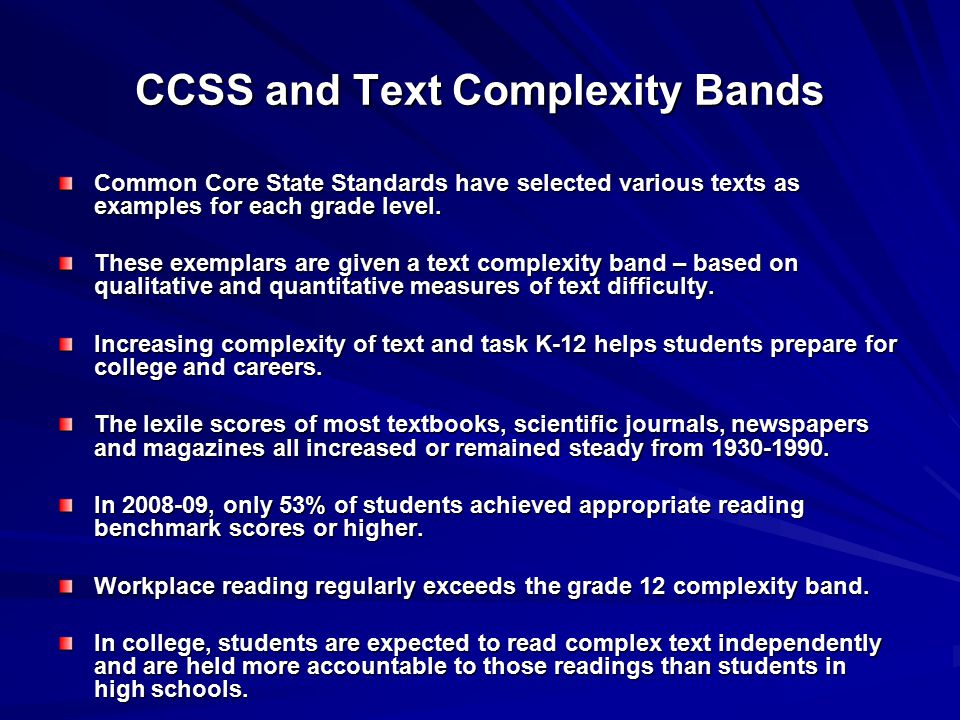 CCSS and Text Complexity Bands

Common Core State Standards have selected various texts as examples for each grade level.

These exemplars are given a text complexity band – based on qualitative and quantitative measures of text difficulty.

Increasing complexity of text and task K-12 helps students prepare for college and careers.

The lexile scores of most textbooks, scientific journals, newspapers and magazines all increased or remained steady from 1930-1990.

In 2008-09, only 53% of students achieved appropriate reading benchmark scores or higher.

Workplace reading regularly exceeds the grade 12 complexity band.

In college, students are expected to read complex text independently and are held more accountable to those readings than students in high schools.